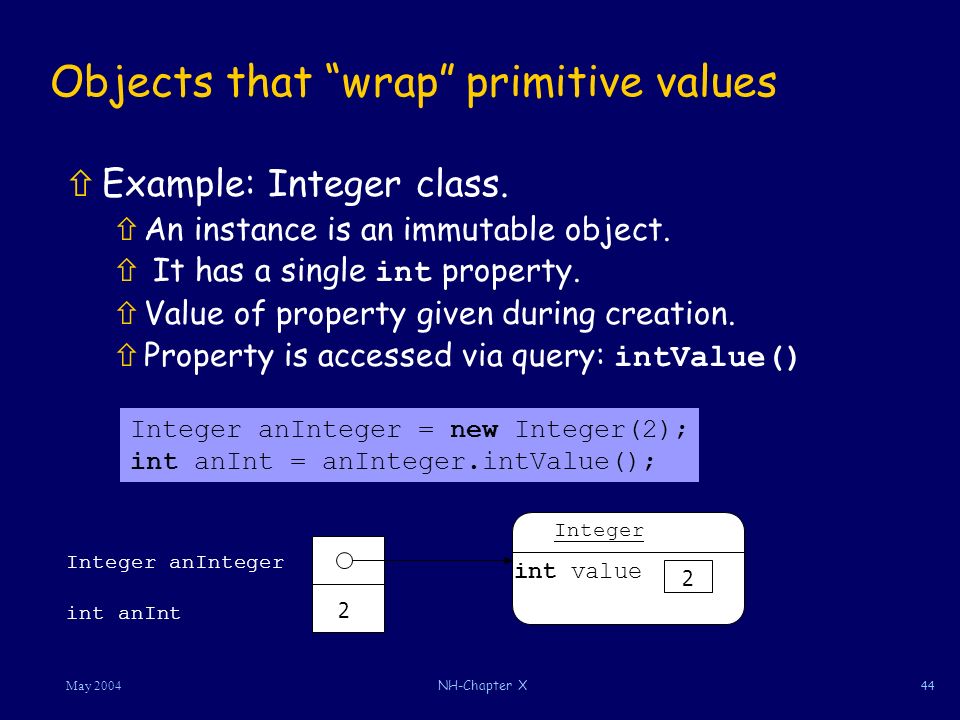 Objects that “wrap” primitive values

⇧ Example: Integer class.

⇧ An instance is an immutable object.

⇧ It has a single int property.

⇧ Value of property given during creation.

⇧ Property is accessed via query: intValue()

Integer anInteger = new Integer(2);
int anInt = anInteger.intValue();

Integer anInteger

int anInt

2

Integer

int value

2

May 2004

NH-Chapter X

44